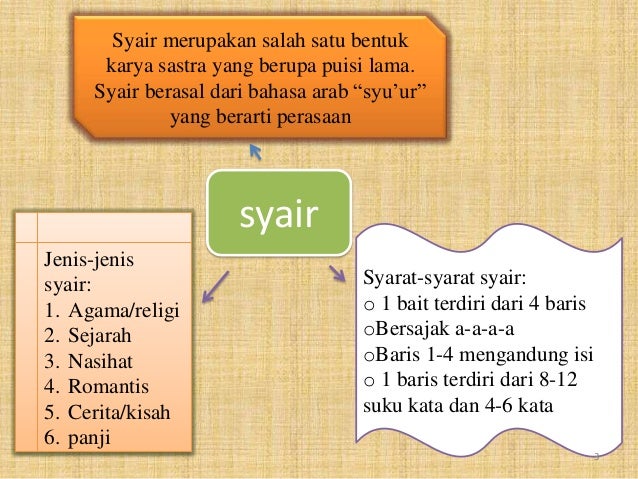 Syair merupakan salah satu bentuk karya sastra yang berupa puisi lama. Syair berasal dari bahasa arab “syu’ur” yang berarti perasaan

syair

Jenis-jenis syair:
1. Agama/religi
2. Sejarah
3. Nasihat
4. Romantis
5. Cerita/kisah
6. panji

Syarat-syarat syair:
o 1 bait terdiri dari 4 baris
oBersajak a-a-a-a
oBaris 1-4 mengandung isi
o 1 baris terdiri dari 8-12 suku kata dan 4-6 kata

3